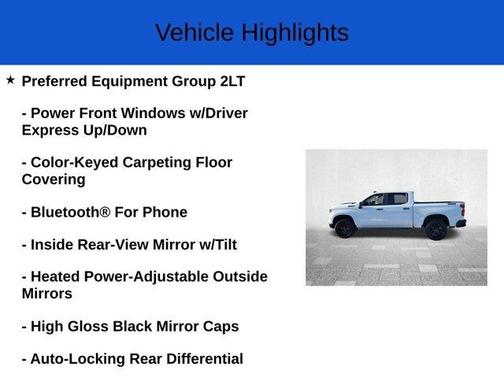 Vehicle Highlights

★ Preferred Equipment Group 2LT

- Power Front Windows w/Driver Express Up/Down

- Color-Keyed Carpeting Floor Covering

- Bluetooth® For Phone

- Inside Rear-View Mirror w/Tilt

- Heated Power-Adjustable Outside Mirrors

- High Gloss Black Mirror Caps

- Auto-Locking Rear Differential